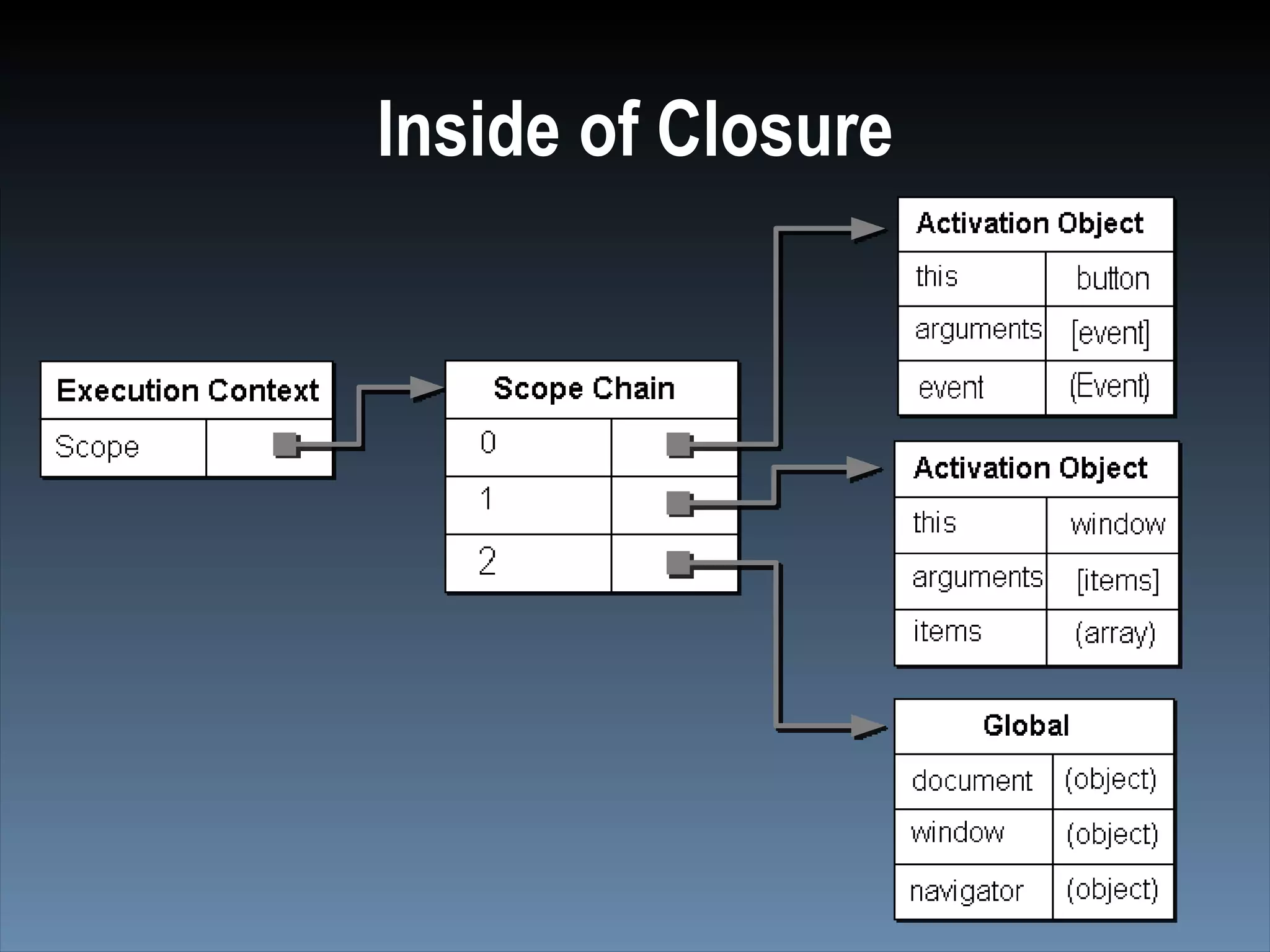 Inside of Closure

| Execution Context | |
|---|---|
| Scope | |

| Scope Chain | |
|---|---|
| 0 | |
| 1 | |
| 2 | |

| Activation Object | |
|---|---|
| this | button |
| arguments | [event] |
| event | (Event) |

| Activation Object | |
|---|---|
| this | window |
| arguments | [items] |
| items | (array) |

| Global | |
|---|---|
| document | (object) |
| window | (object) |
| navigator | (object) |